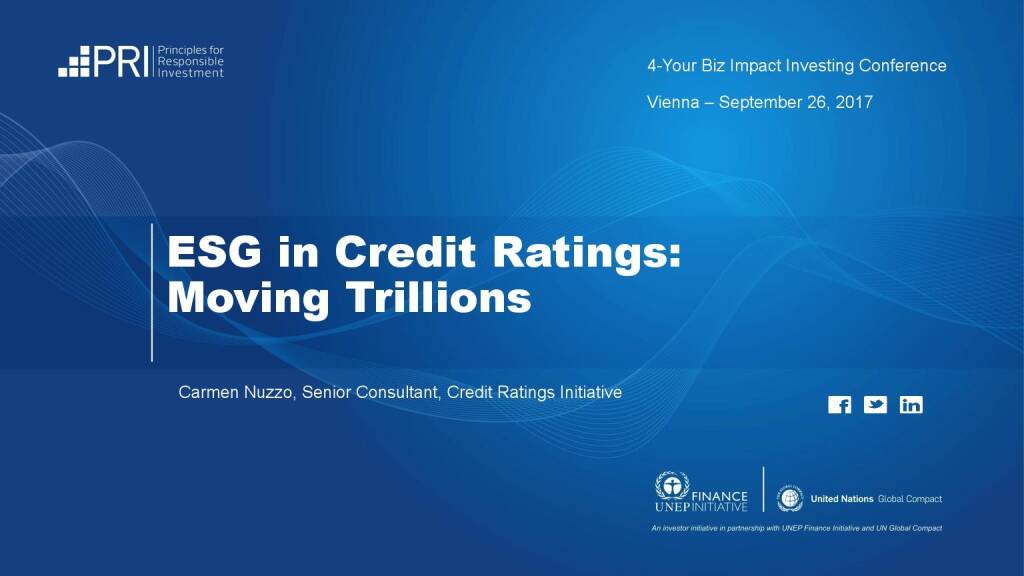 PRI Principles for Responsible Investment

4-Your Biz Impact Investing Conference

Vienna – September 26, 2017

ESG in Credit Ratings: Moving Trillions

Carmen Nuzzo, Senior Consultant, Credit Ratings Initiative

UNEP FINANCE INITIATIVE

United Nations Global Compact

An investor initiative in partnership with UNEP Finance Initiative and UN Global Compact